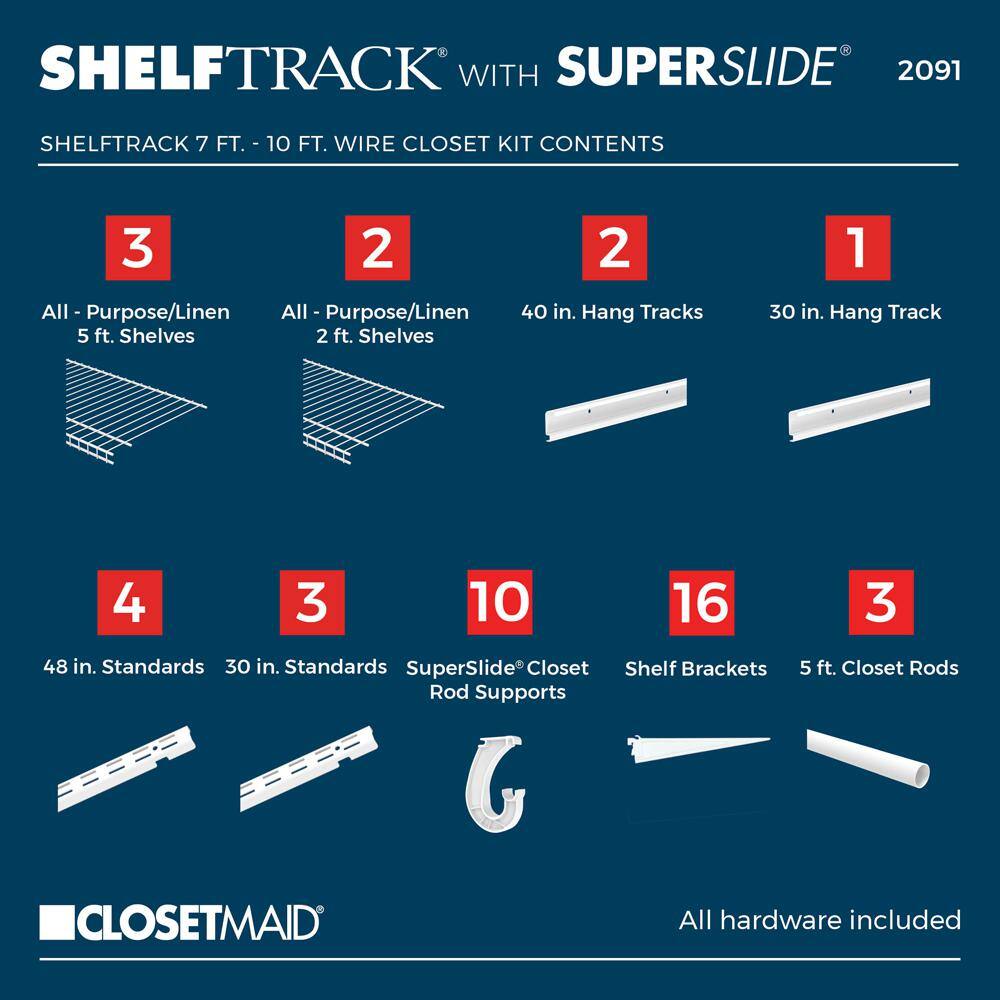 SHELFTRACK® WITH SUPERSLIDE® 2091

SHELFTRACK 7 FT. - 10 FT. WIRE CLOSET KIT CONTENTS

3
All - Purpose/Linen 5 ft. Shelves

2
All - Purpose/Linen 2 ft. Shelves

2
40 in. Hang Tracks

1
30 in. Hang Track

4
48 in. Standards

3
30 in. Standards

10
SuperSlide® Closet Rod Supports

16
Shelf Brackets

3
5 ft. Closet Rods

CLOSETMAID®

All hardware included